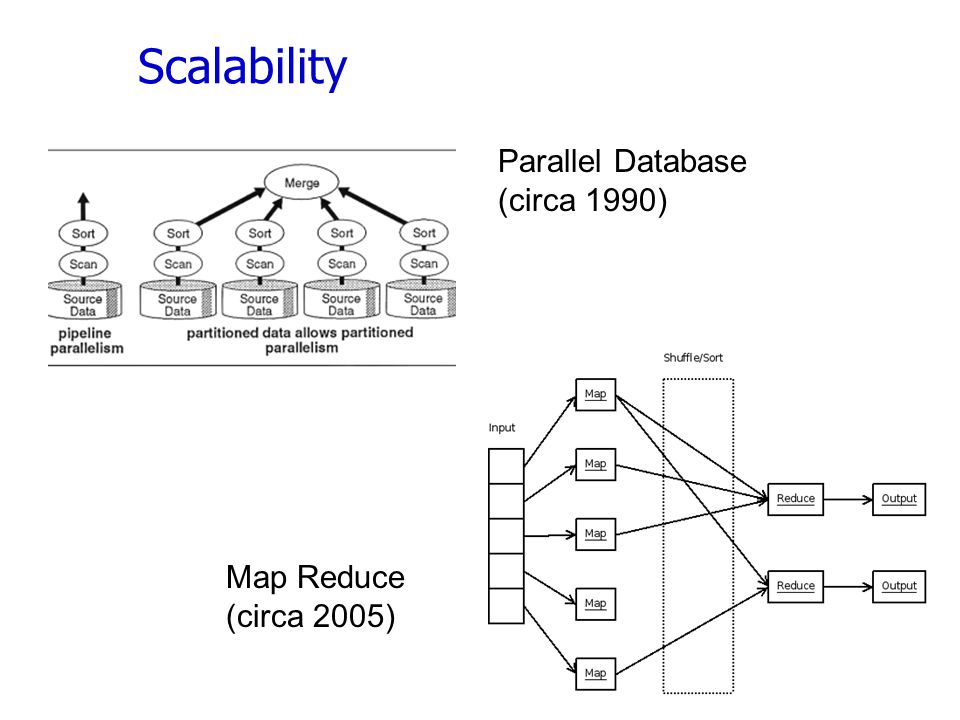 Scalability

Merge

Sort
Scan
Source Data

Sort
Scan
Source Data

Sort
Scan
Source Data

Sort
Scan
Source Data

Sort
Scan
Source Data

pipeline parallelism

partitioned data allows partitioned parallelism

Parallel Database
(circa 1990)

Shuffle/Sort

Input

Map
Map
Map
Map
Map

Reduce
Reduce

Output
Output

Map Reduce
(circa 2005)